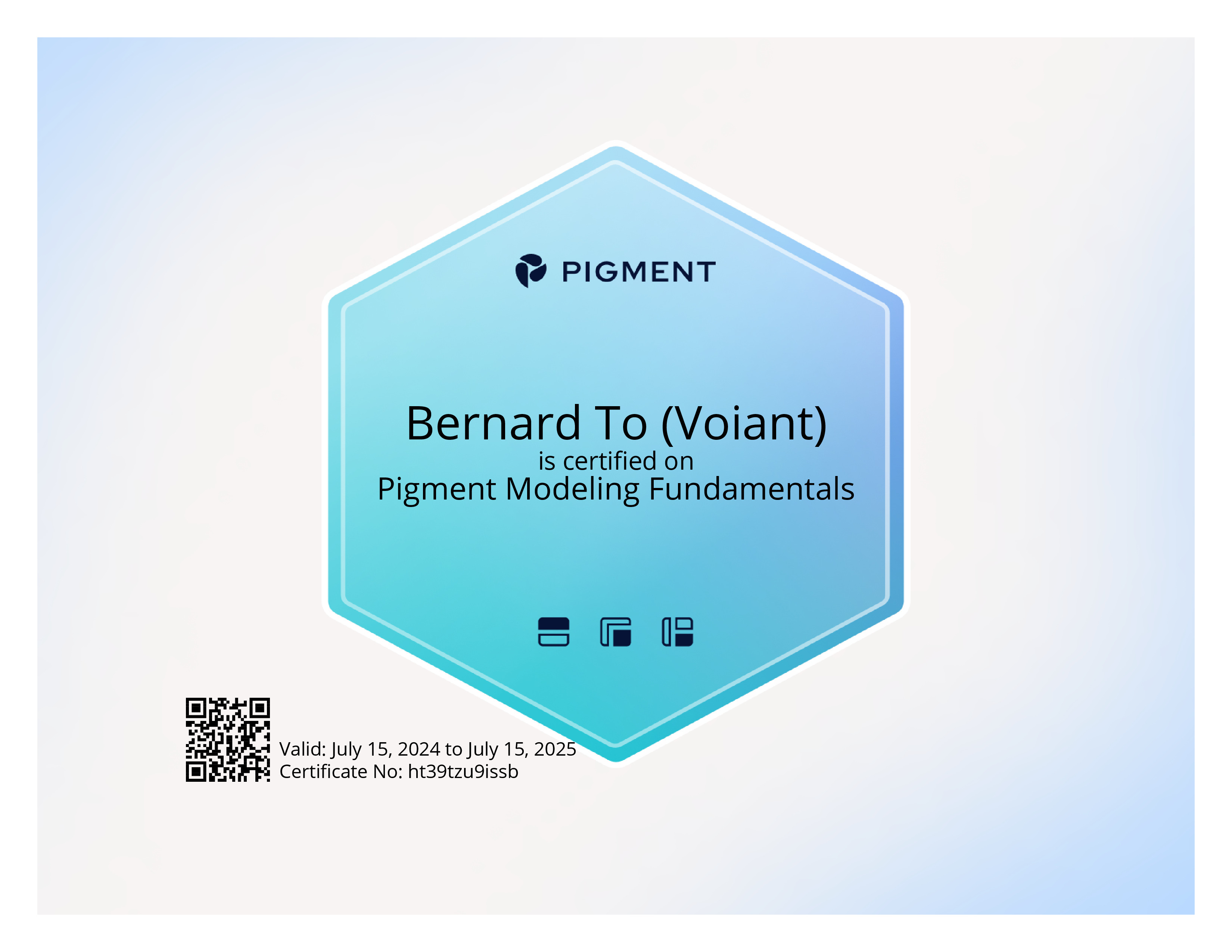 PIGMENT

Bernard To (Voiant)
is certified on
Pigment Modeling Fundamentals

Valid: July 15, 2024 to July 15, 2025
Certificate No: ht39tzu9issb